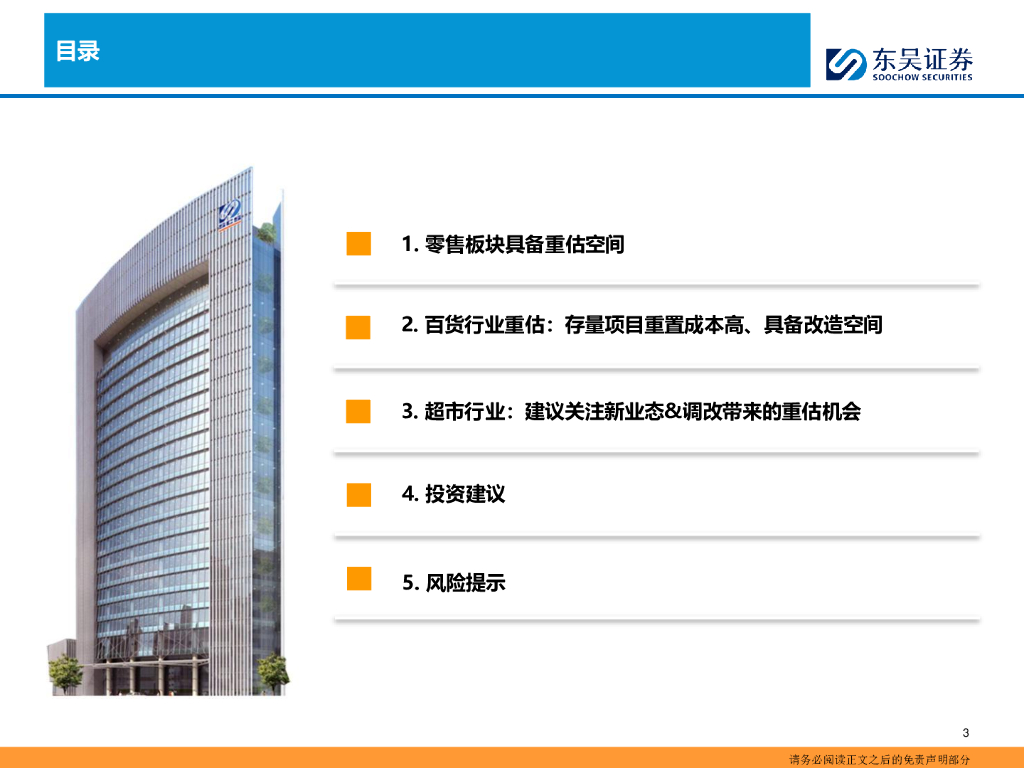 目录

东吴证券
SOOCHOW SECURITIES

1. 零售板块具备重估空间

2. 百货行业重估：存量项目重置成本高、具备改造空间

3. 超市行业：建议关注新业态&调改带来的重估机会

4. 投资建议

5. 风险提示

3

请务必阅读正文之后的免责声明部分